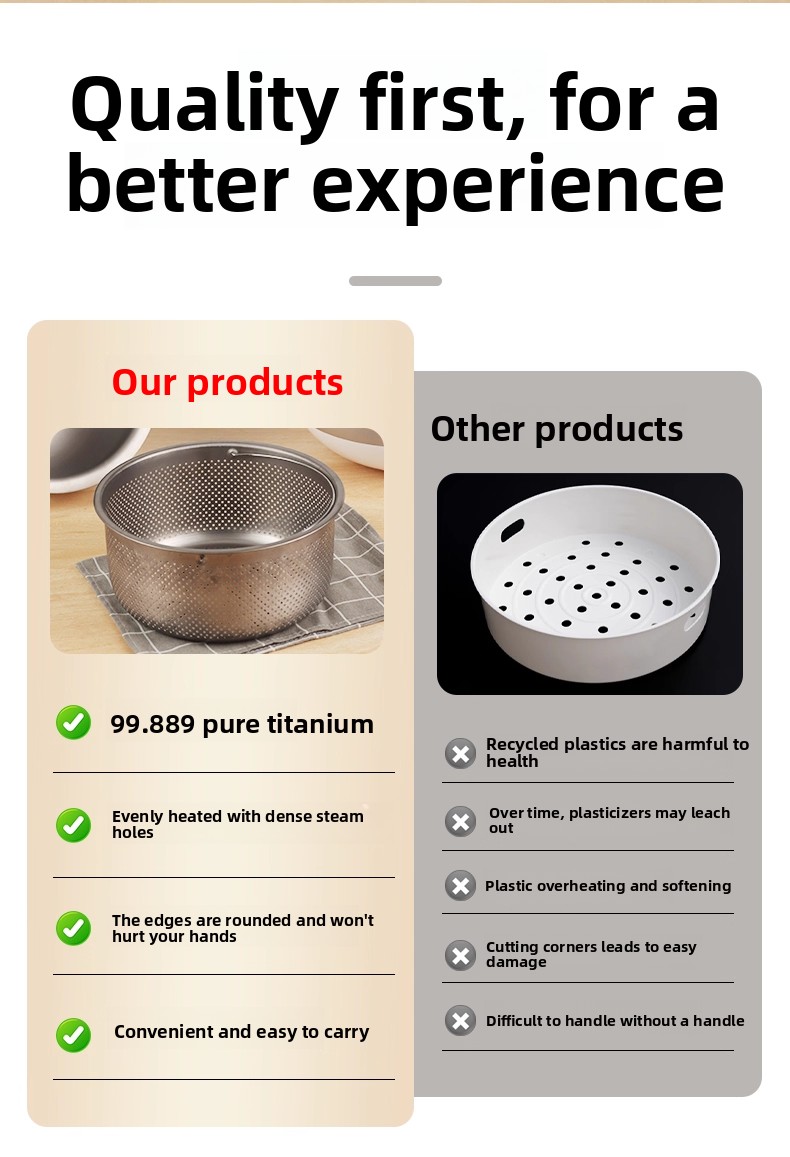 Quality first, for a better experience

Our products

99.889 pure titanium

Evenly heated with dense steam holes

The edges are rounded and won't hurt your hands

Convenient and easy to carry

Other products

Recycled plastics are harmful to health

Over time, plasticizers may leach out

Plastic overheating and softening

Cutting corners leads to easy damage

Difficult to handle without a handle